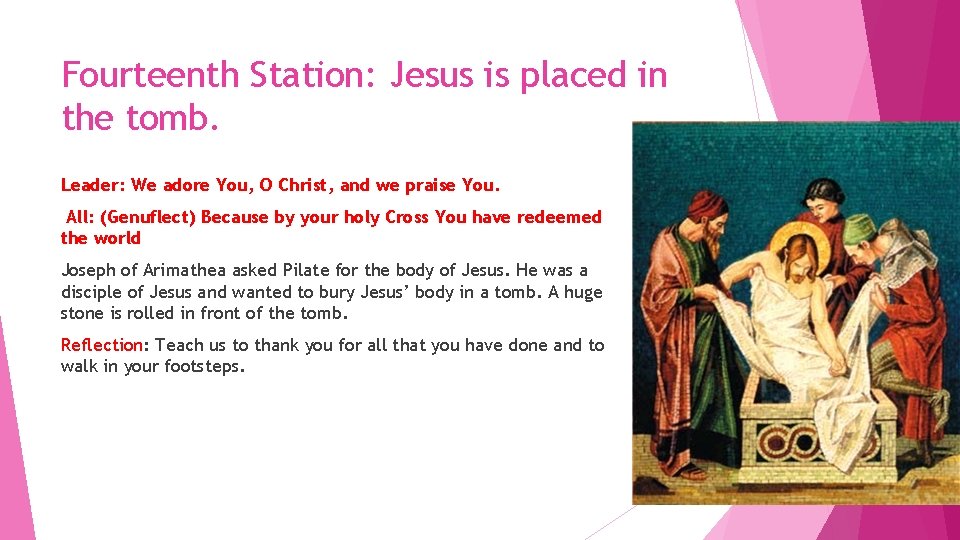 Fourteenth Station: Jesus is placed in the tomb.

Leader: We adore You, O Christ, and we praise You.

All: (Genuflect) Because by your holy Cross You have redeemed the world

Joseph of Arimathea asked Pilate for the body of Jesus. He was a disciple of Jesus and wanted to bury Jesus' body in a tomb. A huge stone is rolled in front of the tomb.

Reflection: Teach us to thank you for all that you have done and to walk in your footsteps.